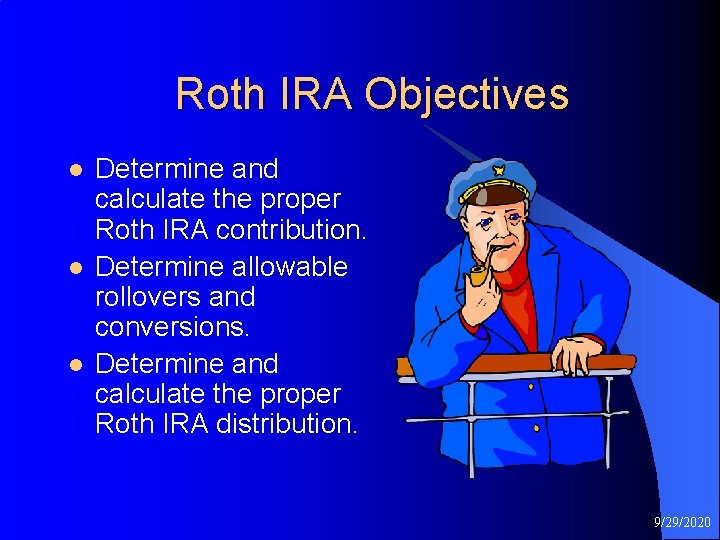 Roth IRA Objectives

- Determine and calculate the proper Roth IRA contribution.
- Determine allowable rollovers and conversions.
- Determine and calculate the proper Roth IRA distribution.

9/29/2020